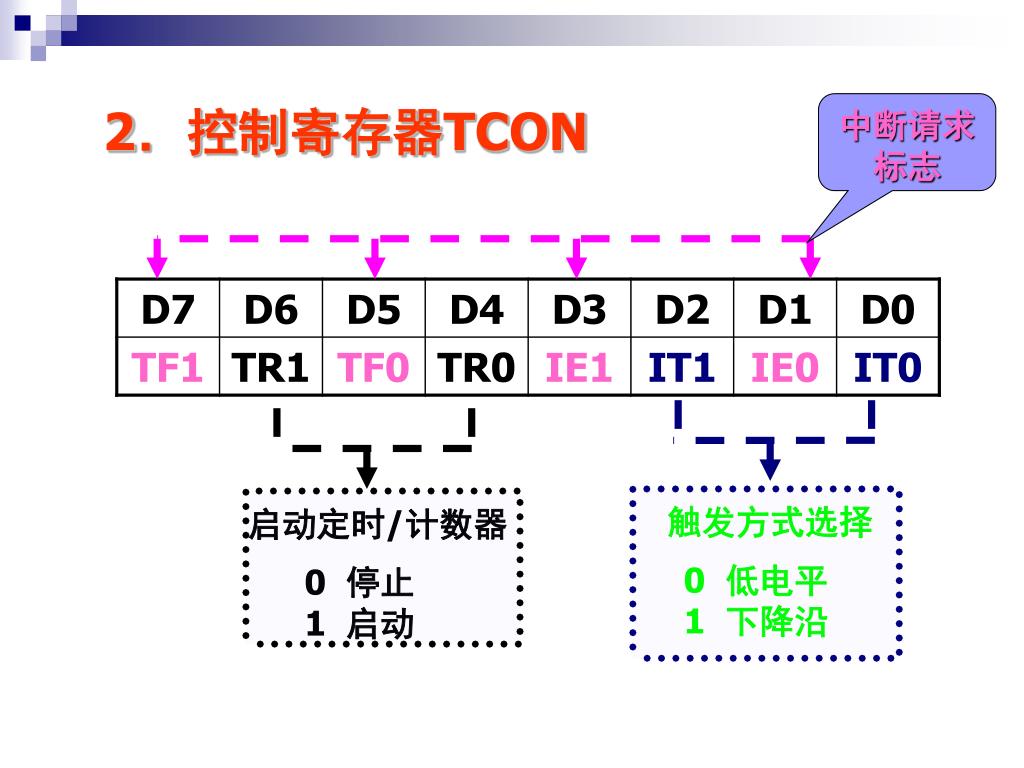 2. 控制寄存器TCON

中断请求标志

| D7 | D6 | D5 | D4 | D3 | D2 | D1 | D0 |
|---|---|---|---|---|---|---|---|
| TF1 | TR1 | TF0 | TR0 | IE1 | IT1 | IE0 | IT0 |

启动定时/计数器
0 停止
1 启动

触发方式选择
0 低电平
1 下降沿